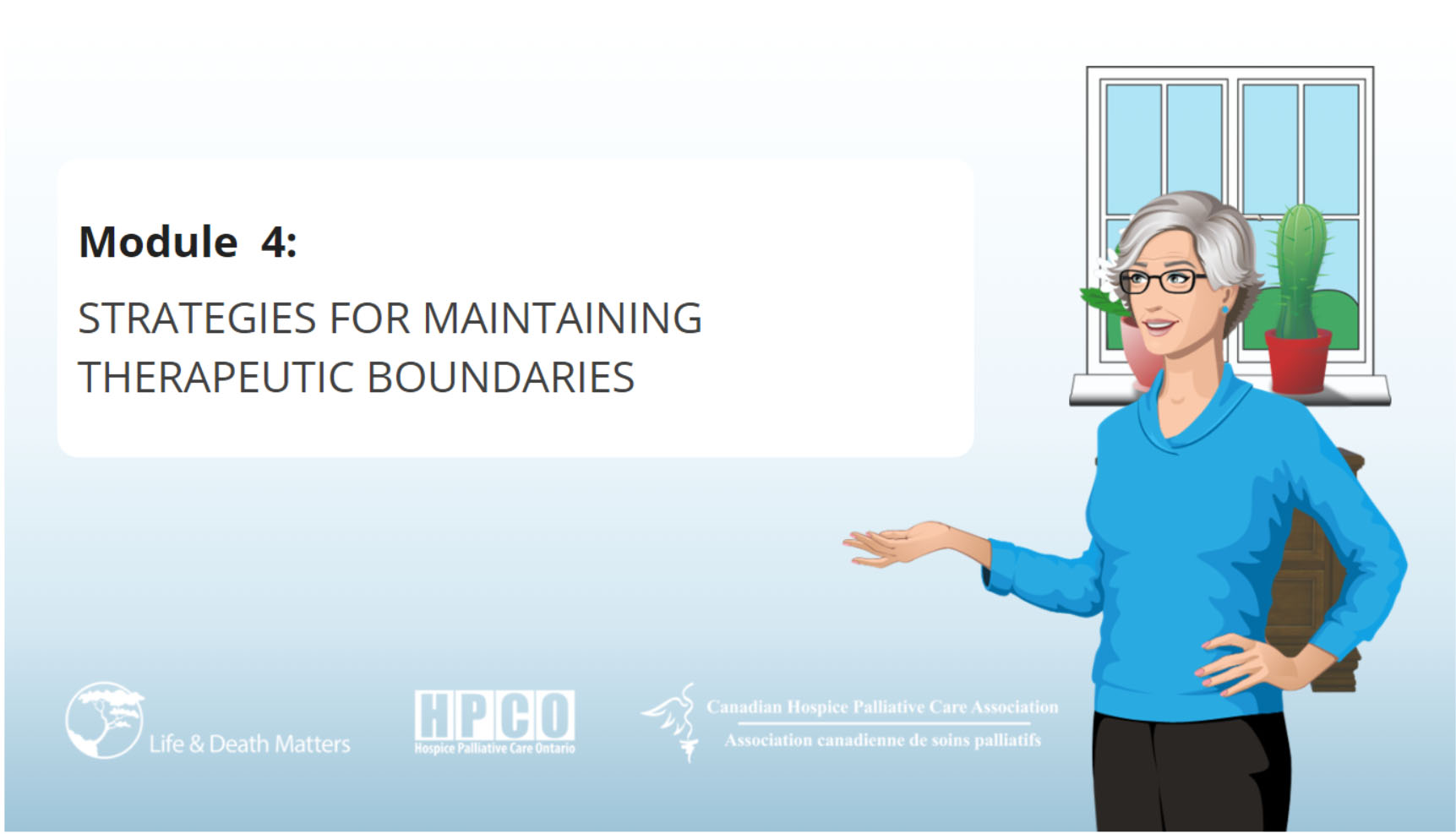 Module 4:

STRATEGIES FOR MAINTAINING THERAPEUTIC BOUNDARIES

Life & Death Matters

HPCO
Hospice Palliative Care Ontario

Canadian Hospice Palliative Care Association
Association canadienne de soins palliatifs